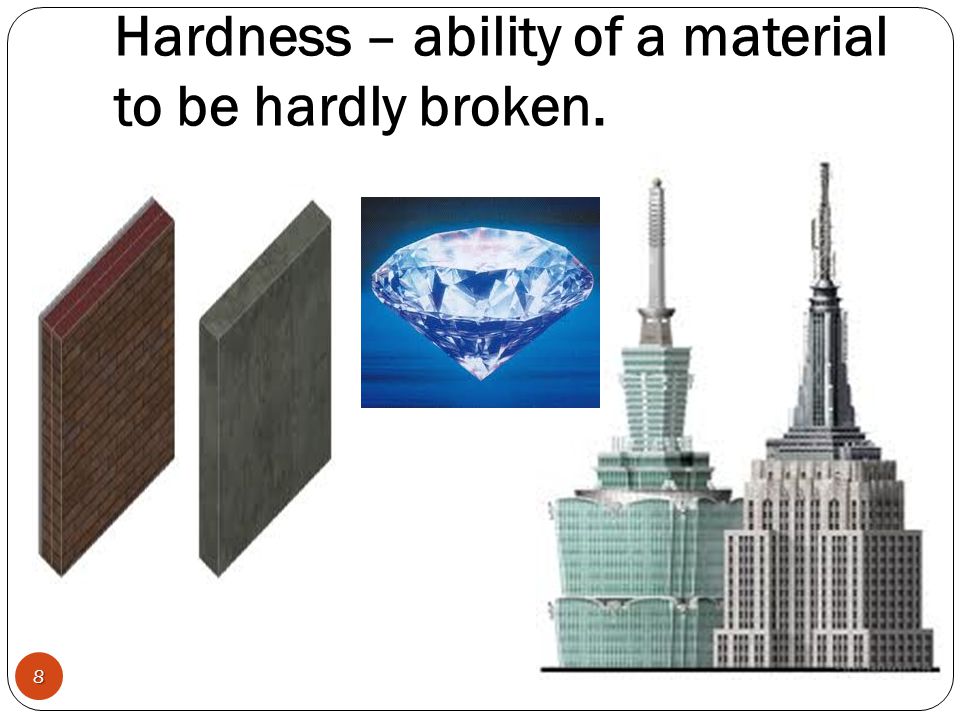 Hardness – ability of a material to be hardly broken.

8